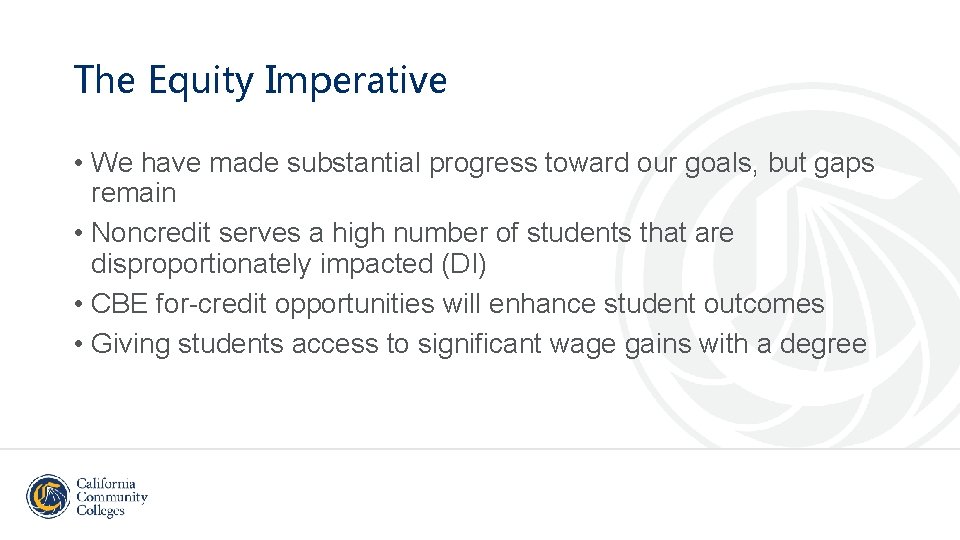 The Equity Imperative

• We have made substantial progress toward our goals, but gaps remain
• Noncredit serves a high number of students that are disproportionately impacted (DI)
• CBE for-credit opportunities will enhance student outcomes
• Giving students access to significant wage gains with a degree

California Community Colleges